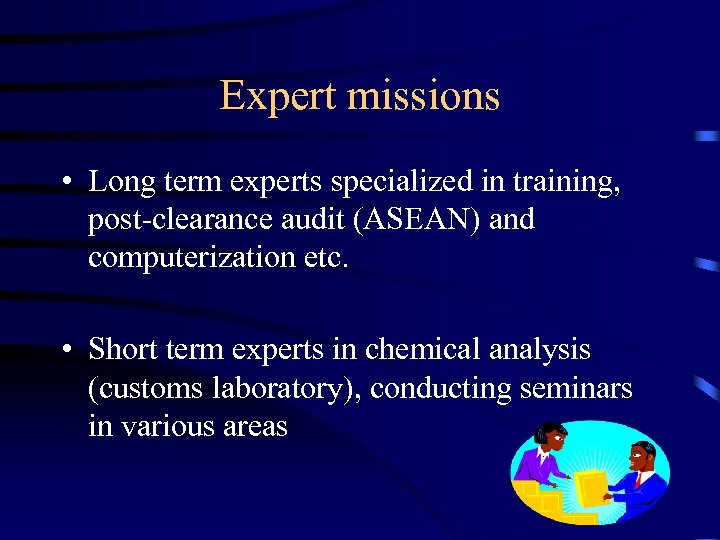 Expert missions

• Long term experts specialized in training, post-clearance audit (ASEAN) and computerization etc.

• Short term experts in chemical analysis (customs laboratory), conducting seminars in various areas